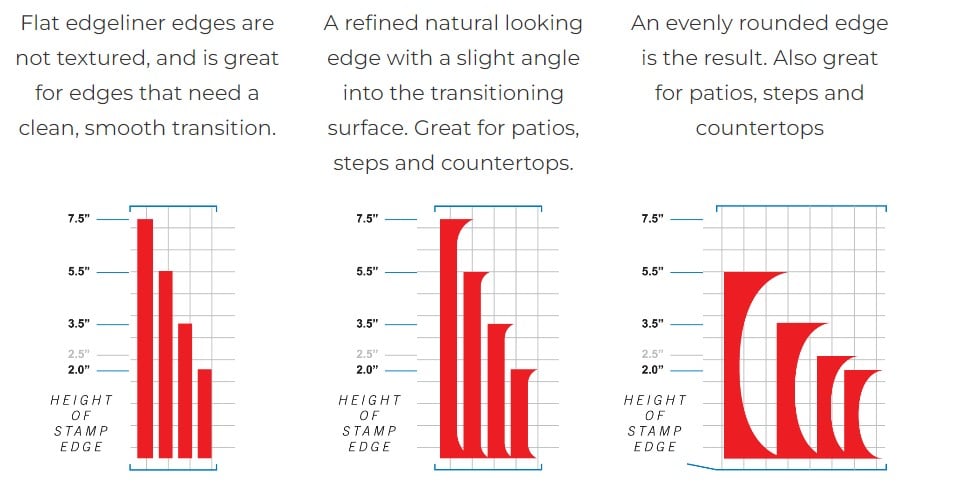 Flat edgeliner edges are not textured, and is great for edges that need a clean, smooth transition.

7.5"
5.5"
3.5"
2.5"
2.0"
HEIGHT OF STAMP EDGE

A refined natural looking edge with a slight angle into the transitioning surface. Great for patios, steps and countertops.

7.5"
5.5"
3.5"
2.5"
2.0"
HEIGHT OF STAMP EDGE

An evenly rounded edge is the result. Also great for patios, steps and countertops

7.5"
5.5"
3.5"
2.5"
2.0"
HEIGHT OF STAMP EDGE